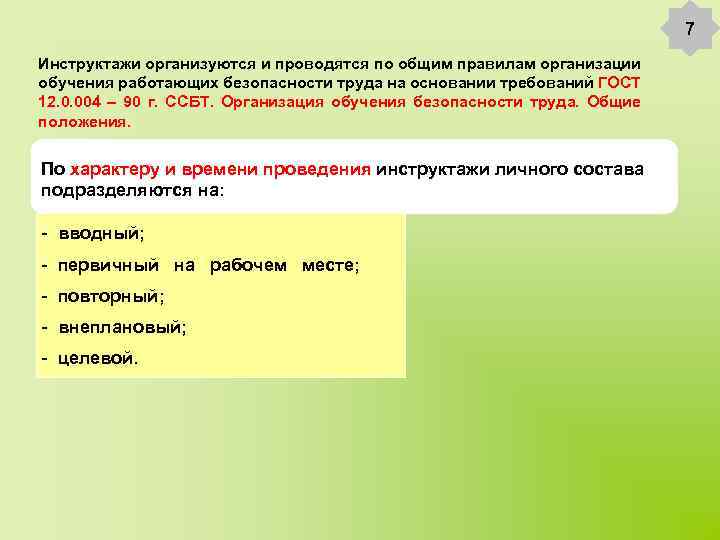 7

Инструктажи организуются и проводятся по общим правилам организации обучения работающих безопасности труда на основании требований ГОСТ 12.0.004 – 90 г. ССБТ. Организация обучения безопасности труда. Общие положения.

По характеру и времени проведения инструктажи личного состава подразделяются на:

- вводный;
- первичный на рабочем месте;
- повторный;
- внеплановый;
- целевой.